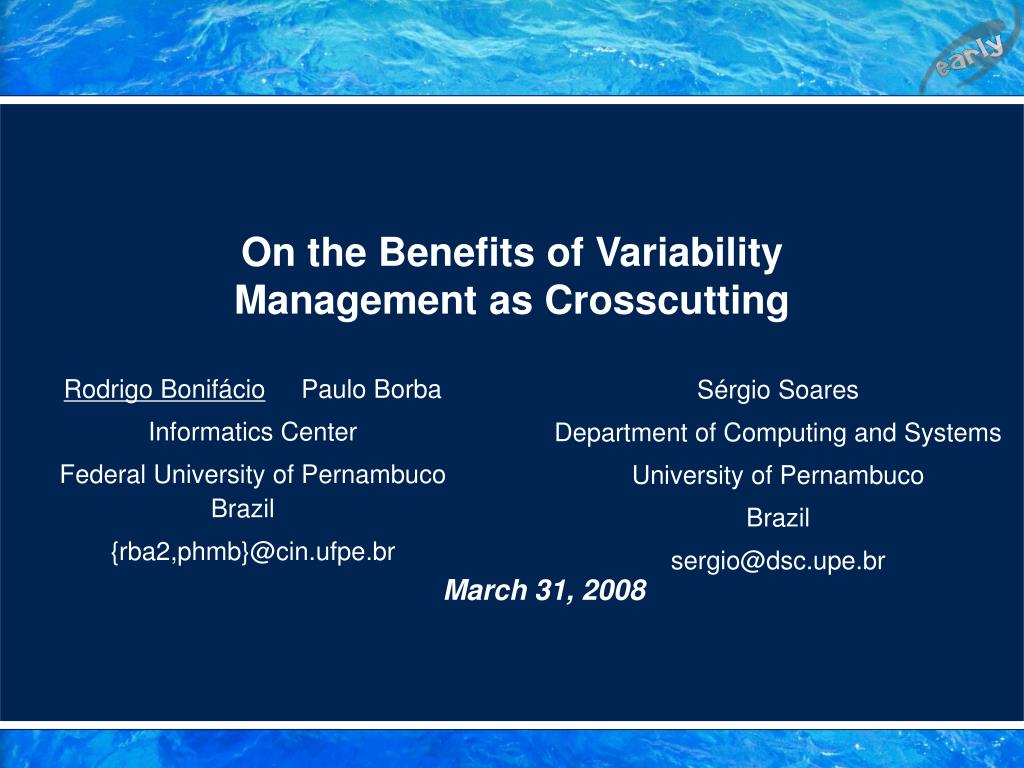 early

On the Benefits of Variability Management as Crosscutting

Rodrigo Bonifácio Paulo Borba
Informatics Center
Federal University of Pernambuco
Brazil
{rba2,phmb}@cin.ufpe.br

Sérgio Soares
Department of Computing and Systems
University of Pernambuco
Brazil
sergio@dsc.upe.br

March 31, 2008